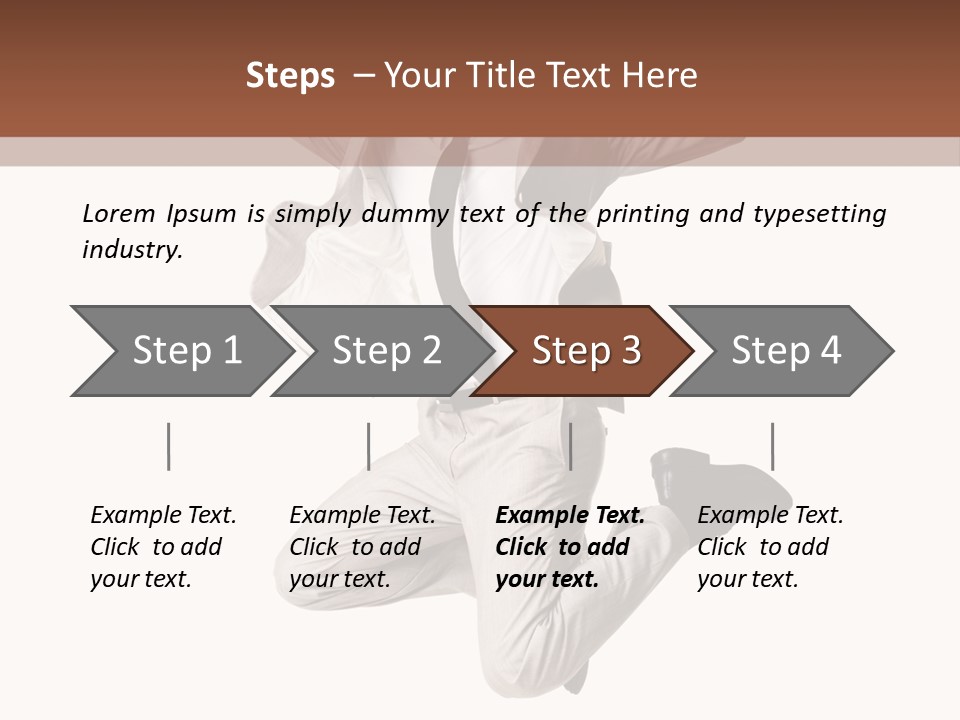 Steps – Your Title Text Here

Lorem Ipsum is simply dummy text of the printing and typesetting industry.

Step 1

Step 2

Step 3

Step 4

Example Text. Click to add your text.

Example Text. Click to add your text.

Example Text. Click to add your text.

Example Text. Click to add your text.